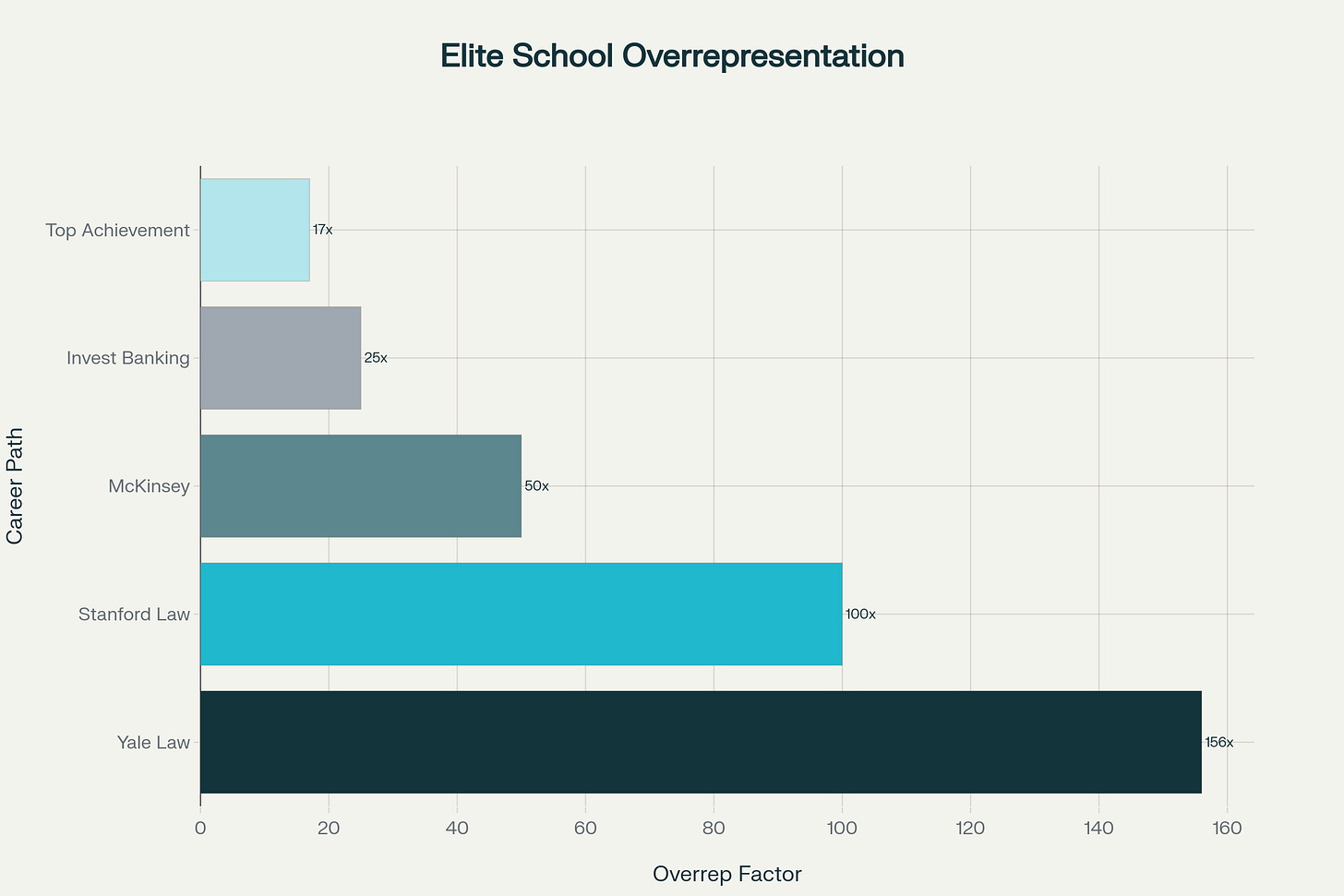 Elite School Overrepresentation

Career Path

Top Achievement
17x
Invest Banking
25x
McKinsey
50x
Stanford Law
100x
Yale Law
156x

0 20 40 60 80 100 120 140 160

Overrep Factor